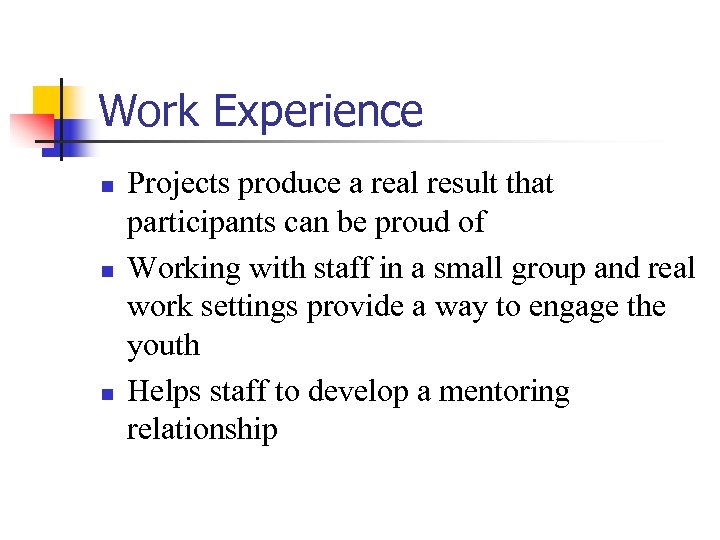 Work Experience

- Projects produce a real result that participants can be proud of
- Working with staff in a small group and real work settings provide a way to engage the youth
- Helps staff to develop a mentoring relationship